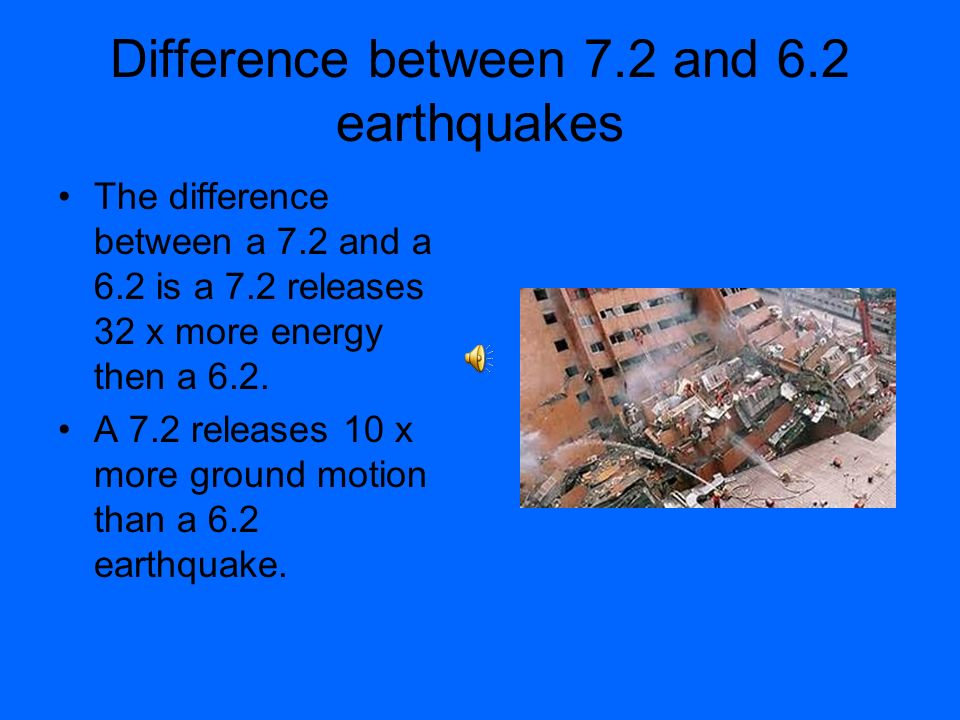 Difference between 7.2 and 6.2 earthquakes

• The difference between a 7.2 and a 6.2 is a 7.2 releases 32 x more energy then a 6.2.

• A 7.2 releases 10 x more ground motion than a 6.2 earthquake.